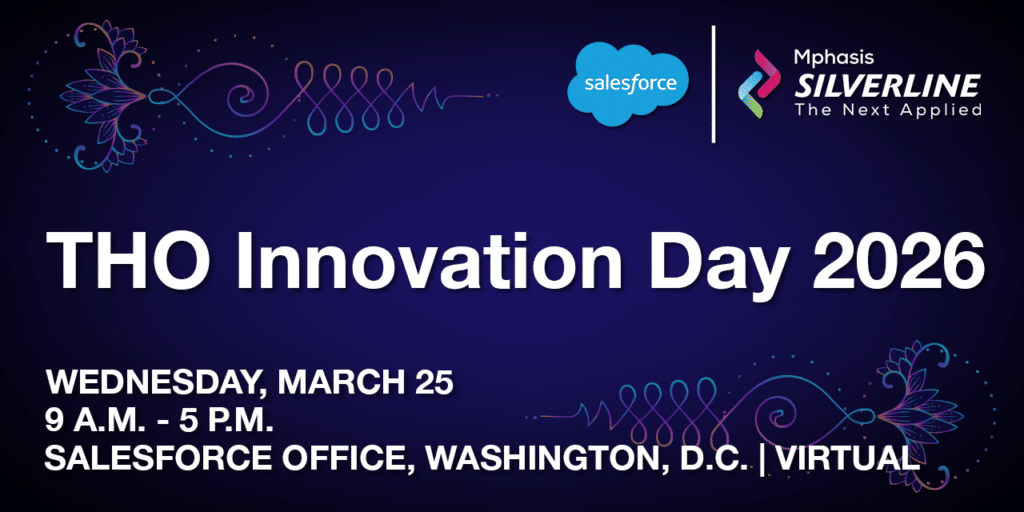 salesforce

Mphasis
SILVERLINE
The Next Applied

THO Innovation Day 2026

WEDNESDAY, MARCH 25
9 A.M. - 5 P.M.
SALESFORCE OFFICE, WASHINGTON, D.C. | VIRTUAL